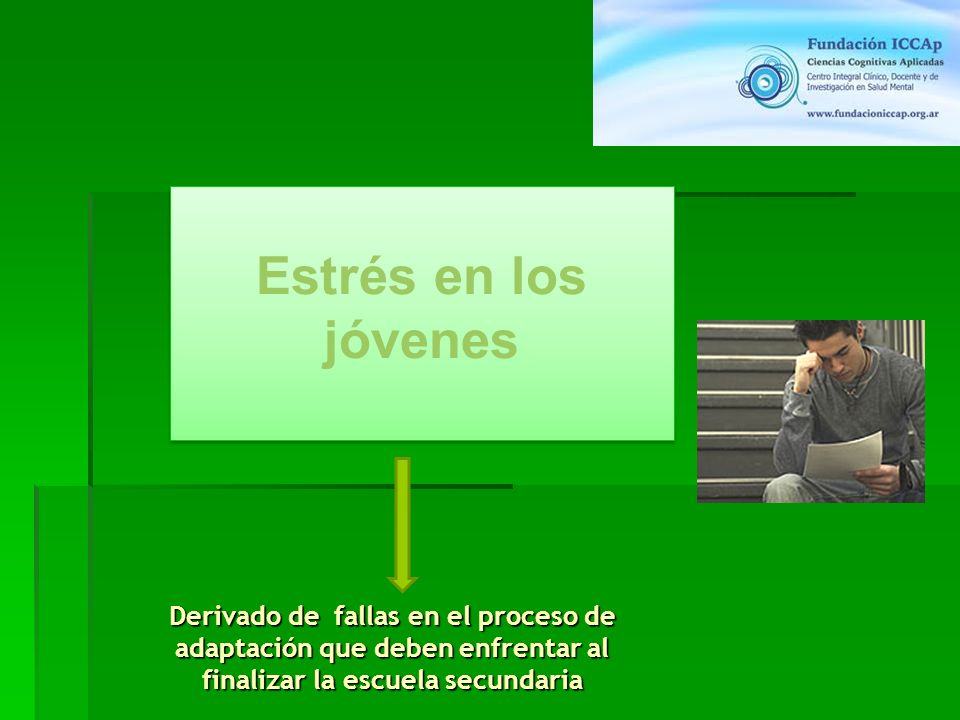 Fundación ICCAp
Ciencias Cognitivas Aplicadas
Centro Integral Clínico, Docente y de Investigación en Salud Mental
www.fundacioniccap.org.ar

Estrés en los jóvenes

Derivado de fallas en el proceso de adaptación que deben enfrentar al finalizar la escuela secundaria